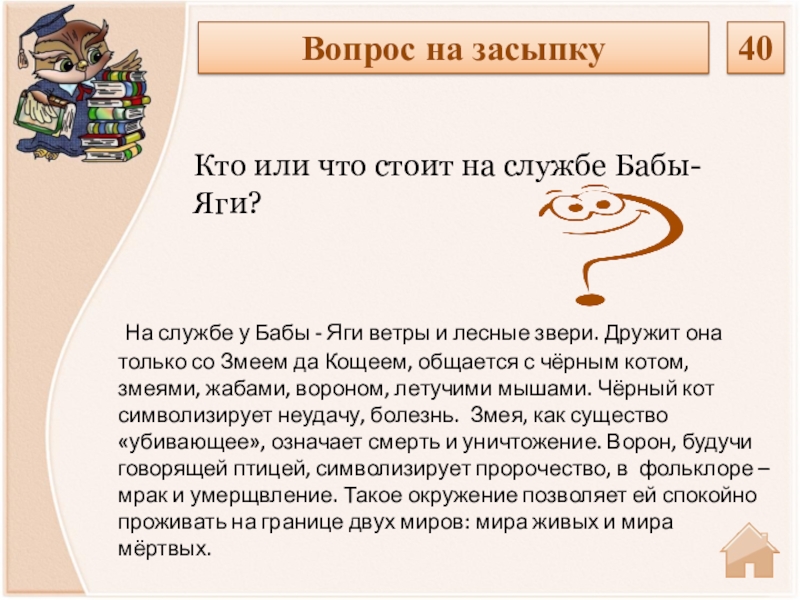 Вопрос на засыпку

40

Кто или что стоит на службе Бабы-Яги?

На службе у Бабы - Яги ветры и лесные звери. Дружит она только со Змеем да Кощеем, общается с чёрным котом, змеями, жабами, вороном, летучими мышами. Чёрный кот символизирует неудачу, болезнь. Змея, как существо «убивающее», означает смерть и уничтожение. Ворон, будучи говорящей птицей, символизирует пророчество, в фольклоре – мрак и умерщвление. Такое окружение позволяет ей спокойно проживать на границе двух миров: мира живых и мира мёртвых.